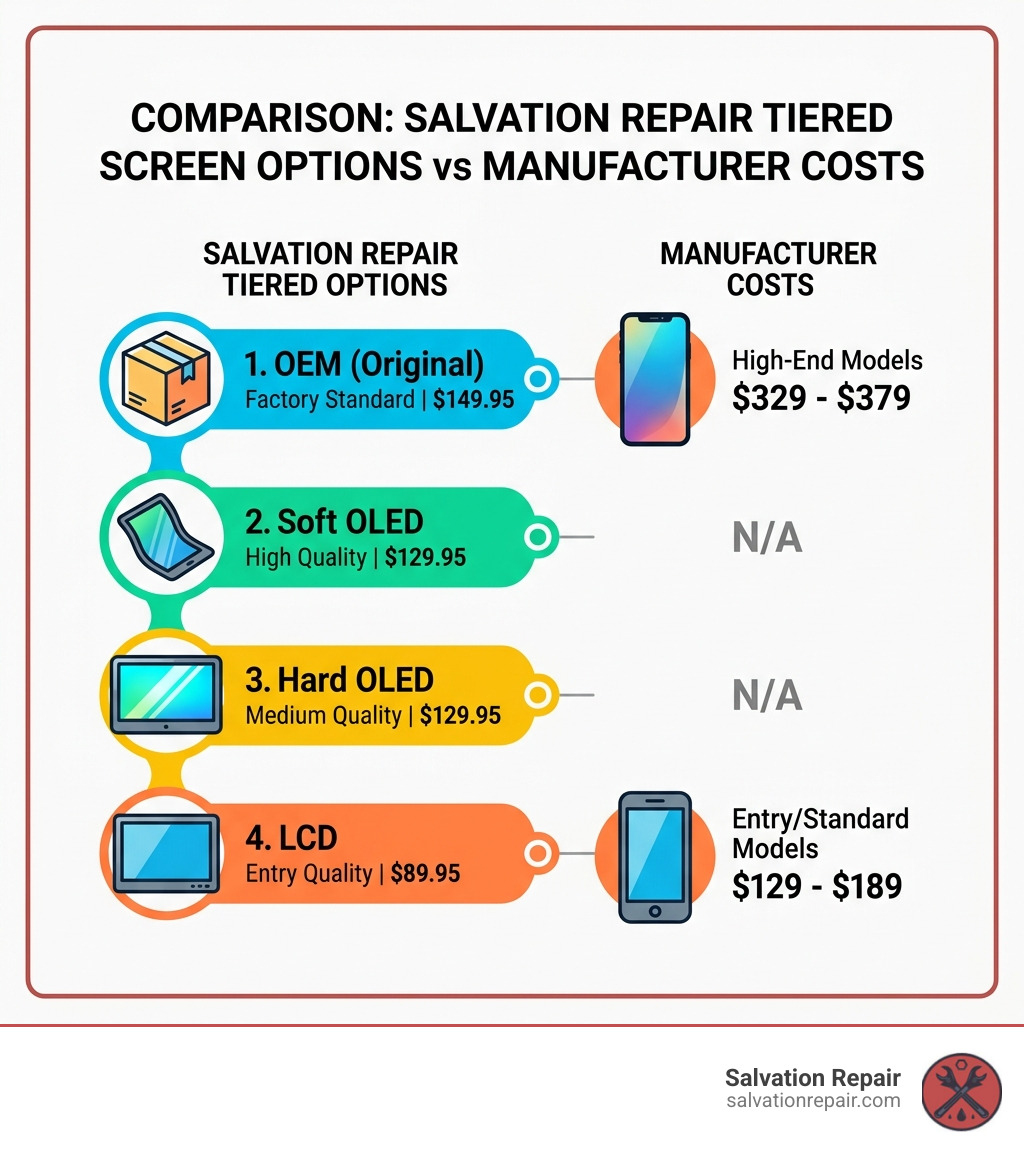 COMPARISON: SALVATION REPAIR TIERED SCREEN OPTIONS vs MANUFACTURER COSTS

SALVATION REPAIR TIERED OPTIONS

MANUFACTURER COSTS

1. OEM (Original)
Factory Standard | $149.95

High-End Models
$329 - $379

2. Soft OLED
High Quality | $129.95

N/A

3. Hard OLED
Medium Quality | $129.95

N/A

4. LCD
Entry Quality | $89.95

Entry/Standard Models
$129 - $189

Salvation Repair
salvationrepair.com